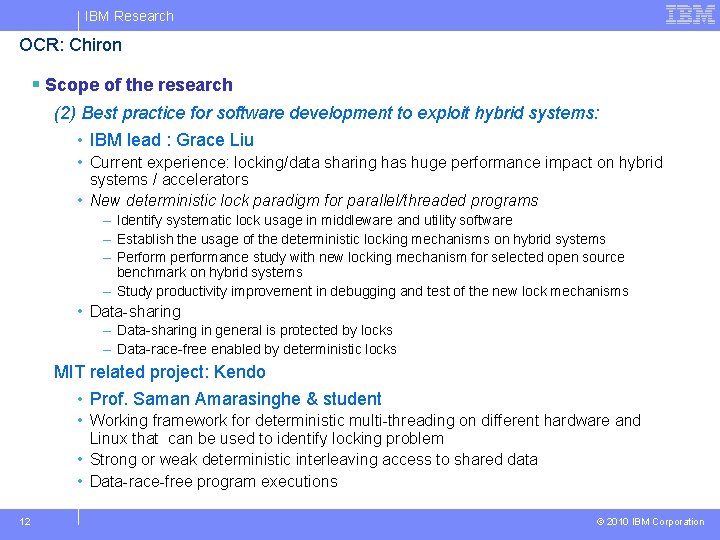 IBM Research

IBM

OCR: Chiron

▪ Scope of the research

(2) Best practice for software development to exploit hybrid systems:

• IBM lead : Grace Liu

• Current experience: locking/data sharing has huge performance impact on hybrid systems / accelerators

• New deterministic lock paradigm for parallel/threaded programs

– Identify systematic lock usage in middleware and utility software

– Establish the usage of the deterministic locking mechanisms on hybrid systems

– Perform performance study with new locking mechanism for selected open source benchmark on hybrid systems

– Study productivity improvement in debugging and test of the new lock mechanisms

• Data-sharing

– Data-sharing in general is protected by locks

– Data-race-free enabled by deterministic locks

MIT related project: Kendo

• Prof. Saman Amarasinghe & student

• Working framework for deterministic multi-threading on different hardware and Linux that can be used to identify locking problem

• Strong or weak deterministic interleaving access to shared data

• Data-race-free program executions

12

© 2010 IBM Corporation